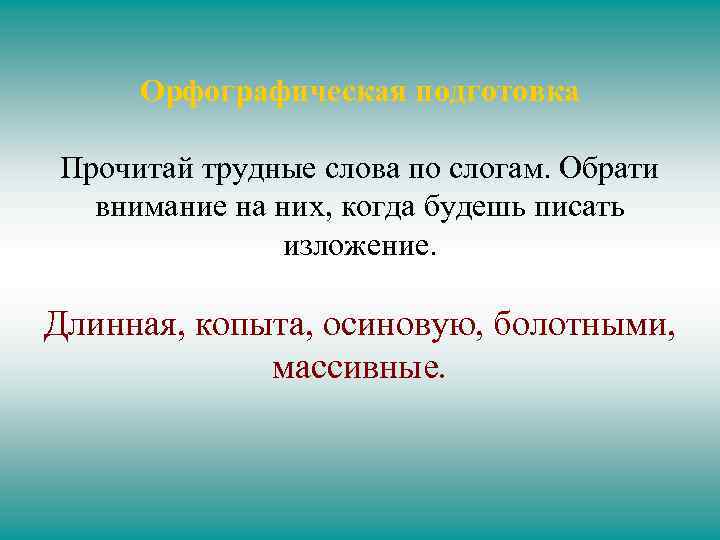 Орфографическая подготовка

Прочитай трудные слова по слогам. Обрати внимание на них, когда будешь писать изложение.

Длинная, копыта, осиновую, болотными, массивные.